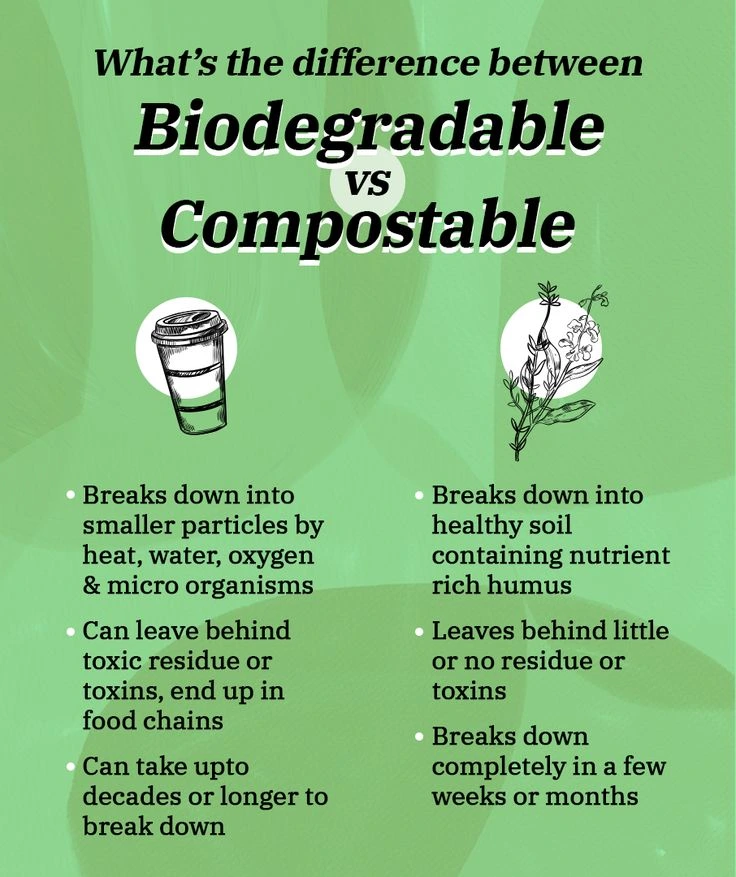 What's the difference between

Biodegradable

vs

Compostable

• Breaks down into smaller particles by heat, water, oxygen & micro organisms

• Can leave behind toxic residue or toxins, end up in food chains

• Can take upto decades or longer to break down

• Breaks down into healthy soil containing nutrient rich humus

• Leaves behind little or no residue or toxins

• Breaks down completely in a few weeks or months